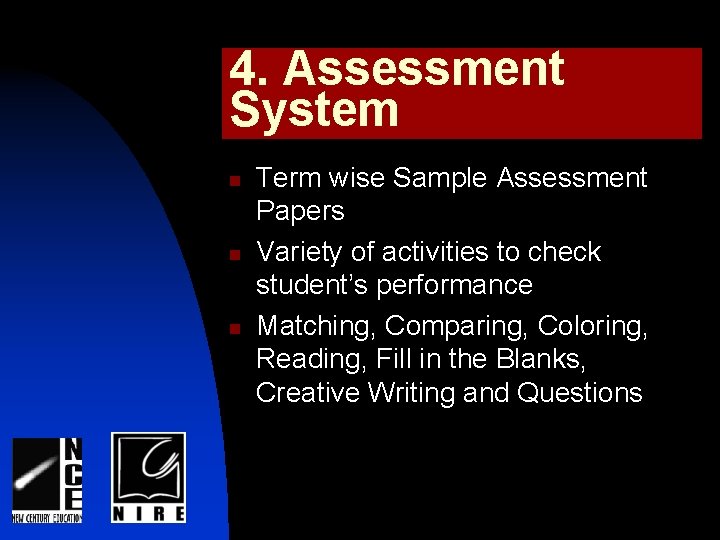 4. Assessment System

- Term wise Sample Assessment Papers
- Variety of activities to check student's performance
- Matching, Comparing, Coloring, Reading, Fill in the Blanks, Creative Writing and Questions

NCE
NEW CENTURY EDUCATION

NIRE